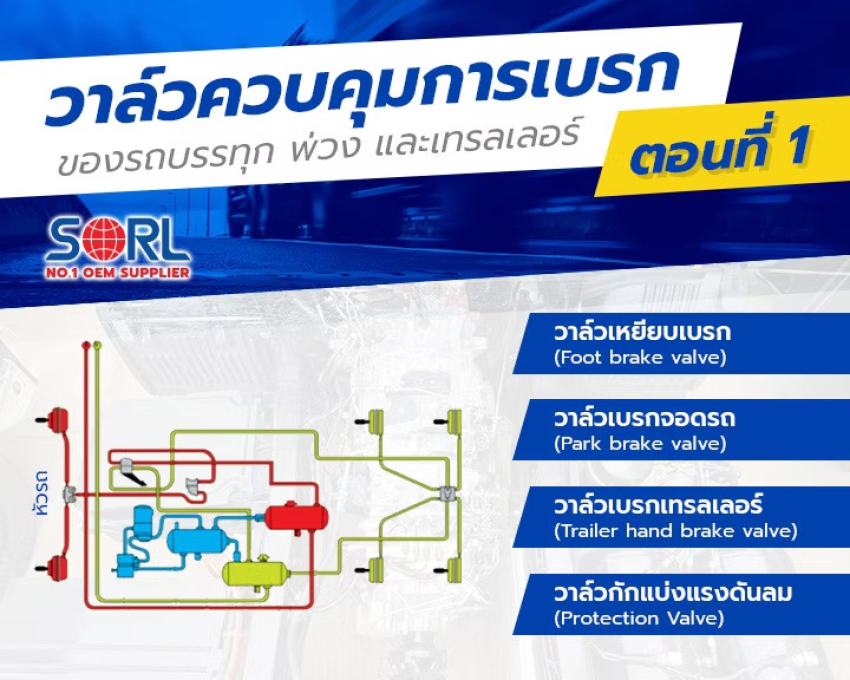 วาล์วควบคุมการเบรก
ของรถบรรทุก พ่วง และเทรลเลอร์

ตอนที่ 1

SORL
NO.1 OEM SUPPLIER

หัวรถ

วาล์วเหยียบเบรก
(Foot brake valve)

วาล์วเบรกจอดรถ
(Park brake valve)

วาล์วเบรกเทรลเลอร์
(Trailer hand brake valve)

วาล์วกักแบ่งแรงดันลม
(Protection Valve)